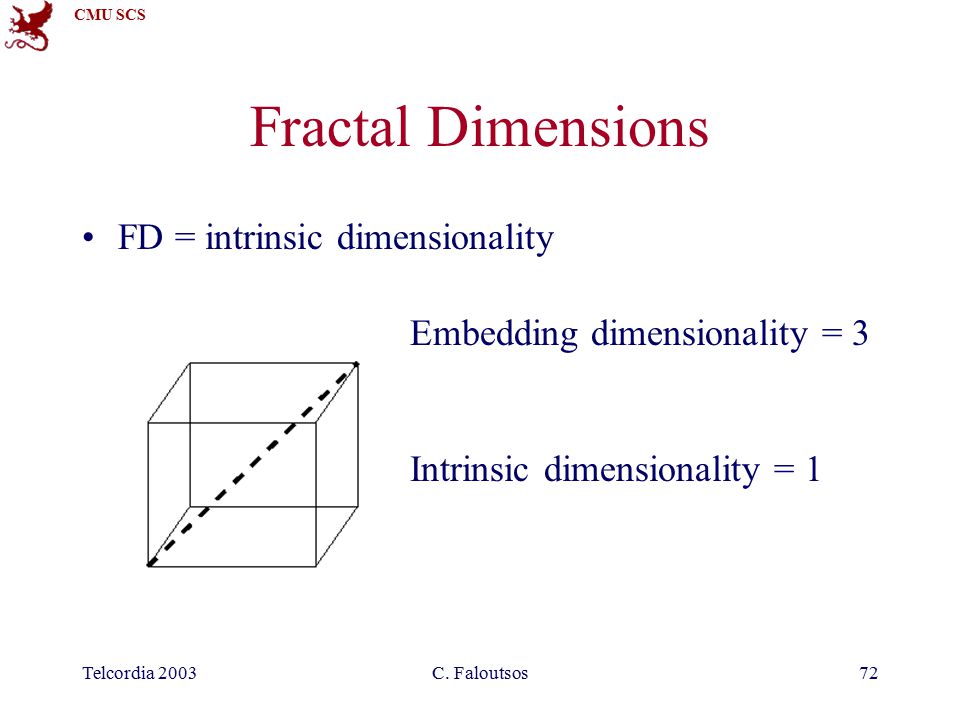 CMU SCS

Fractal Dimensions

• FD = intrinsic dimensionality

Embedding dimensionality = 3

Intrinsic dimensionality = 1

Telcordia 2003
C. Faloutsos
72